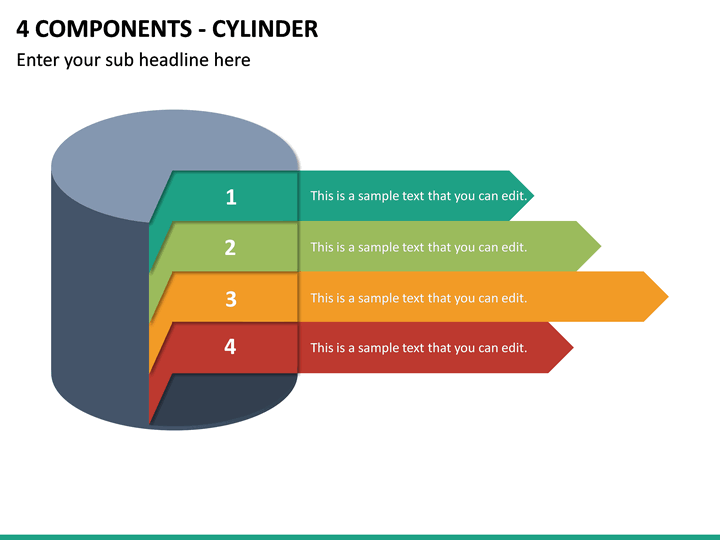 4 COMPONENTS - CYLINDER

Enter your sub headline here

1

This is a sample text that you can edit.

2

This is a sample text that you can edit.

3

This is a sample text that you can edit.

4

This is a sample text that you can edit.